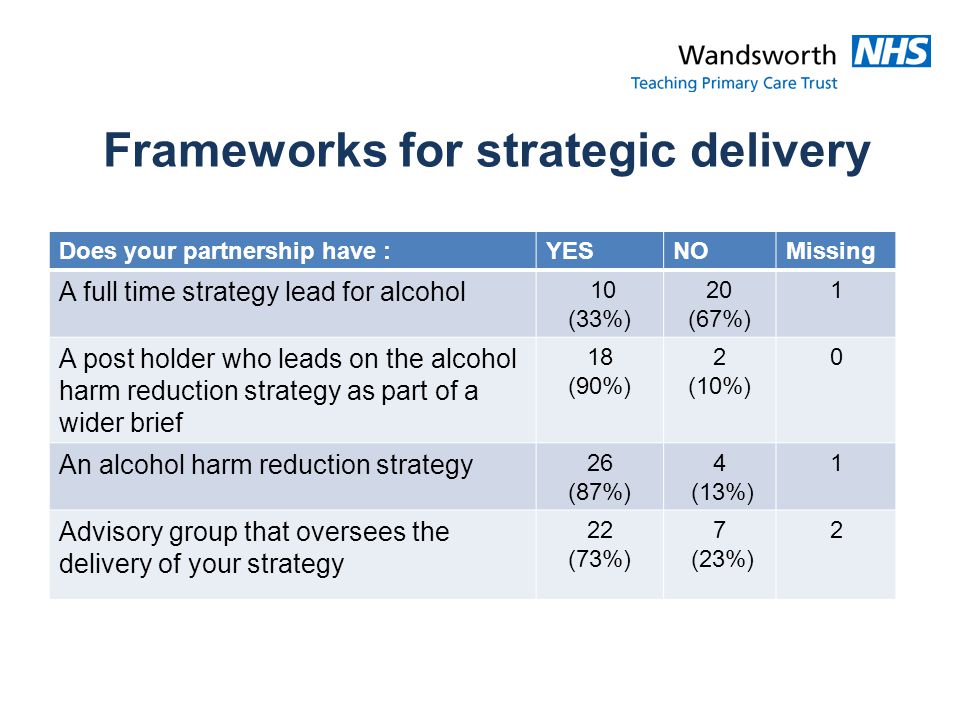 Wandsworth NHS
Teaching Primary Care Trust

Frameworks for strategic delivery

| Does your partnership have : | YES | NO | Missing |
|---|---|---|---|
| A full time strategy lead for alcohol | 10 (33%) | 20 (67%) | 1 |
| A post holder who leads on the alcohol harm reduction strategy as part of a wider brief | 18 (90%) | 2 (10%) | 0 |
| An alcohol harm reduction strategy | 26 (87%) | 4 (13%) | 1 |
| Advisory group that oversees the delivery of your strategy | 22 (73%) | 7 (23%) | 2 |